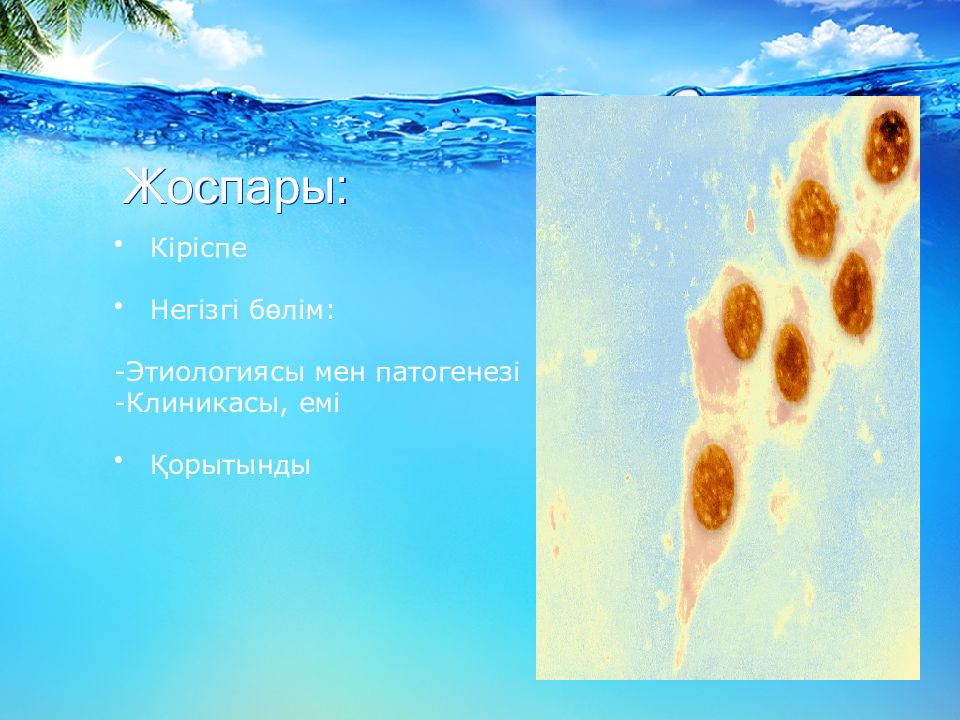 Жоспары:

• Кіріспе

• Негізгі бөлім:

-Этиологиясы мен патогенезі
-Клиникасы, емі

• Қорытынды